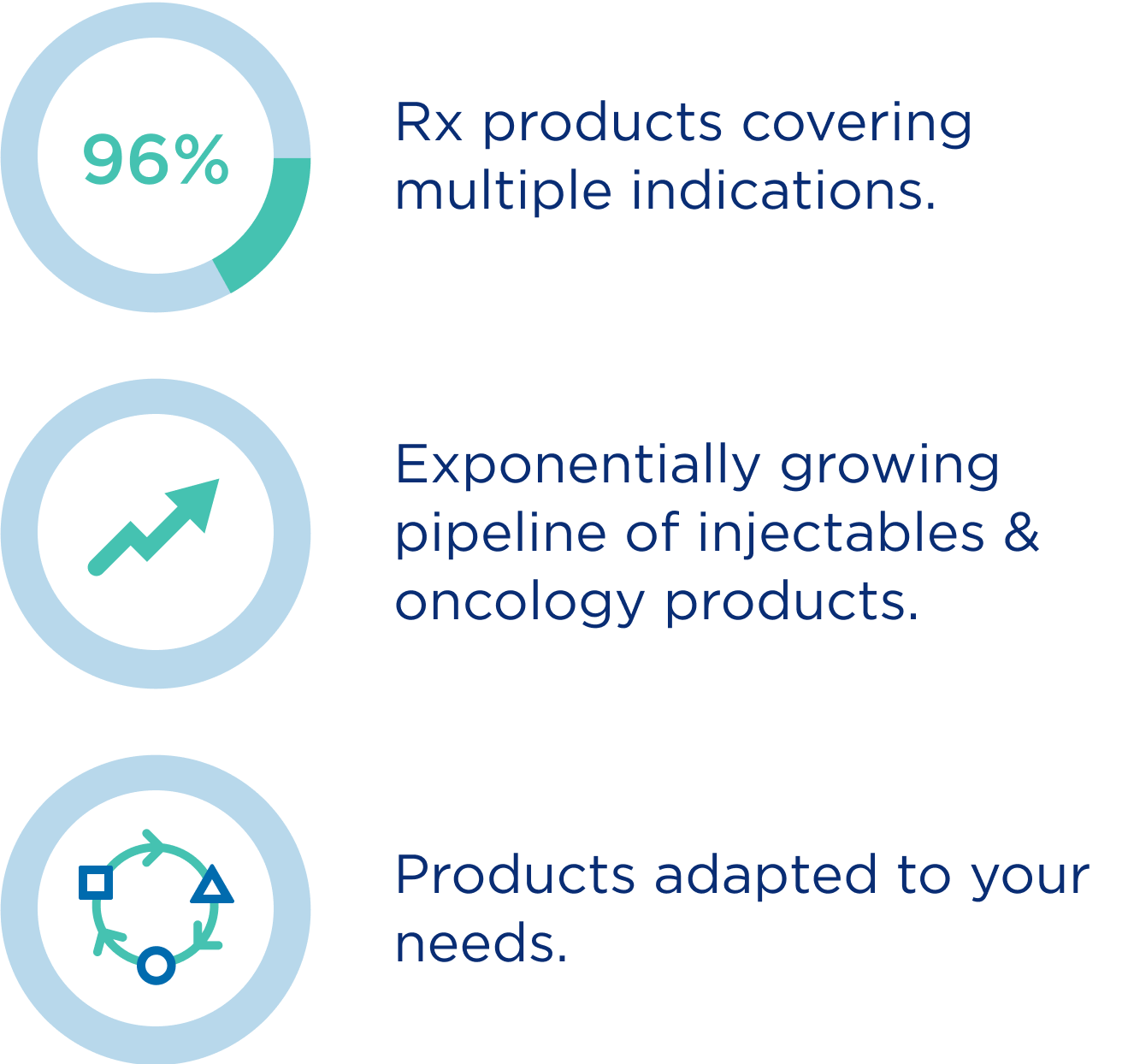 96%

Rx products covering multiple indications.

Exponentially growing pipeline of injectables & oncology products.

Products adapted to your needs.